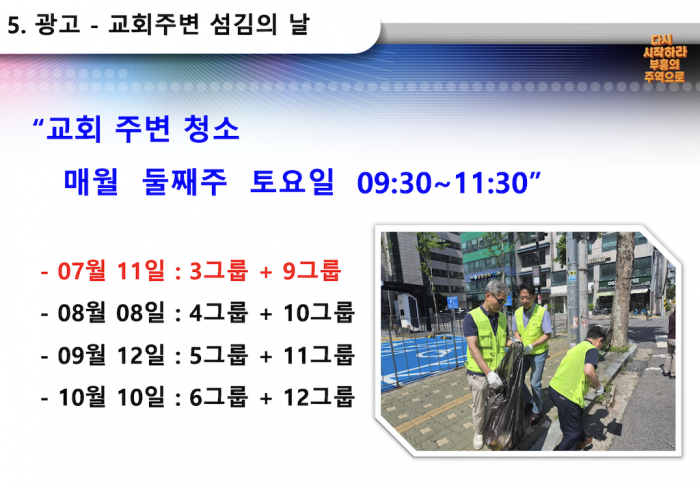 5. 광고 - 교회주변 섬김의 날

다시
시작하라
부흥의
주역으로

“교회 주변 청소
매월 둘째주 토요일 09:30~11:30”

- 07월 11일 : 3그룹 + 9그룹
- 08월 08일 : 4그룹 + 10그룹
- 09월 12일 : 5그룹 + 11그룹
- 10월 10일 : 6그룹 + 12그룹